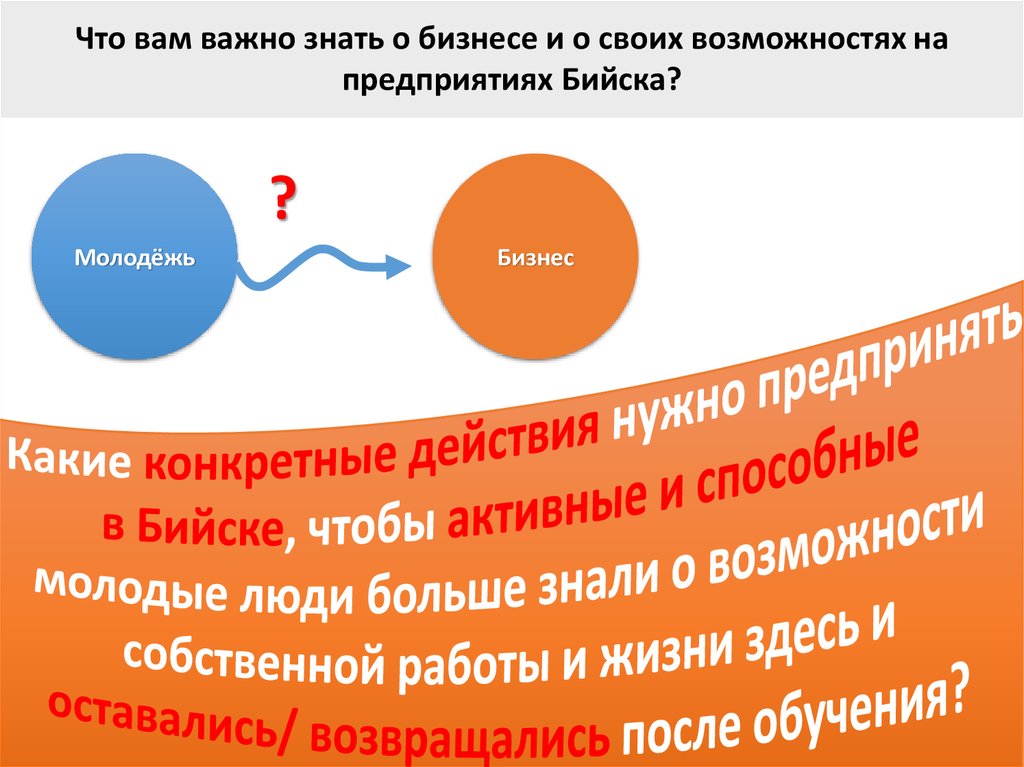 Что вам важно знать о бизнесе и о своих возможностях на предприятиях Бийска?

Молодёжь

?

Бизнес

Какие конкретные действия нужно предпринять в Бийске, чтобы активные и способные молодые люди больше знали о возможности собственной работы и жизни здесь и оставались/ возвращались после обучения?